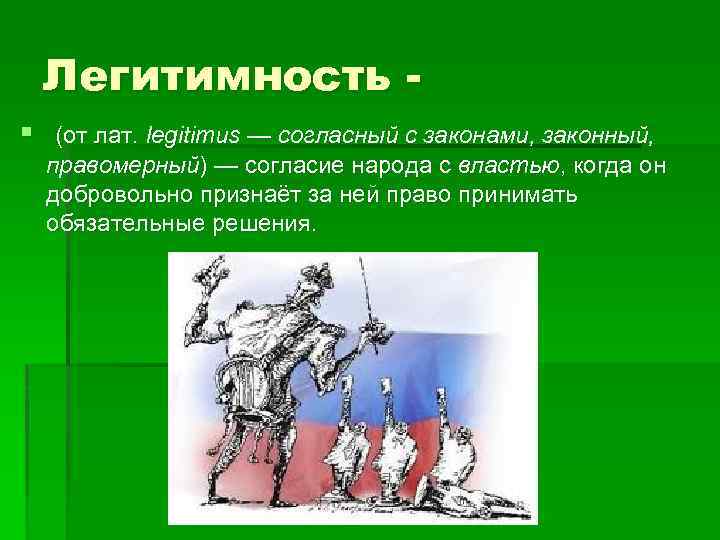 Легитимность -

(от лат. legitimus — согласный с законами, законный, правомерный) — согласие народа с властью, когда он добровольно признаёт за ней право принимать обязательные решения.